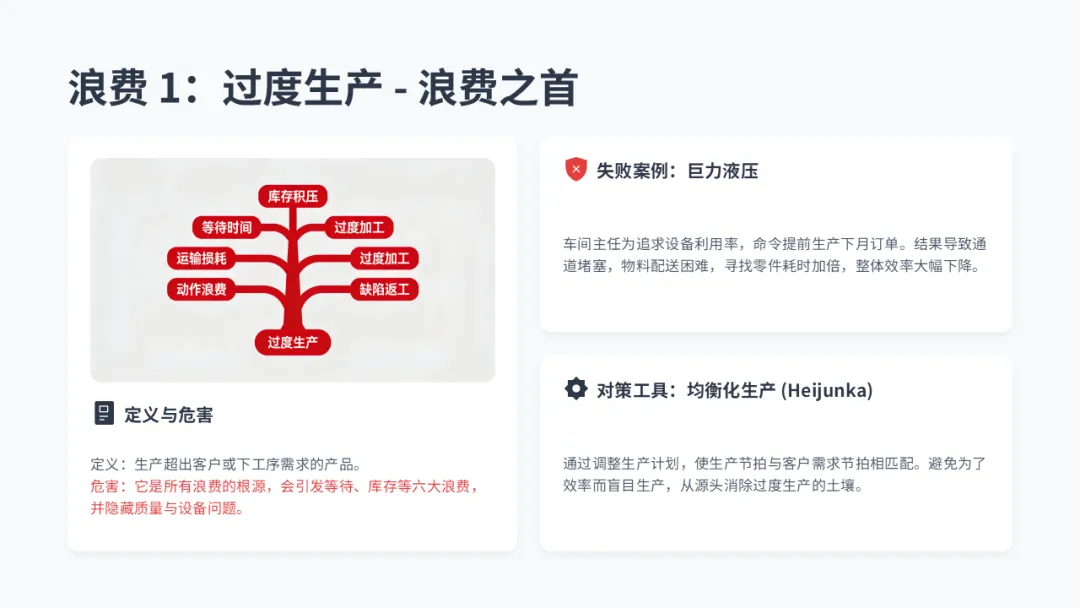 浪费 1：过度生产 - 浪费之首

库存积压
等待时间
过度加工
运输损耗
过度加工
动作浪费
缺陷返工
过度生产

定义与危害

定义：生产超出客户或下工序需求的产品。
危害：它是所有浪费的根源，会引发等待、库存等六大浪费，并隐藏质量与设备问题。

失败案例：巨力液压

车间主任为追求设备利用率，命令提前生产下月订单。结果导致通道堵塞，物料配送困难，寻找零件耗时加倍，整体效率大幅下降。

对策工具：均衡化生产 (Heijunka)

通过调整生产计划，使生产节拍与客户需求节拍相匹配。避免为了效率而盲目生产，从源头消除过度生产的土壤。